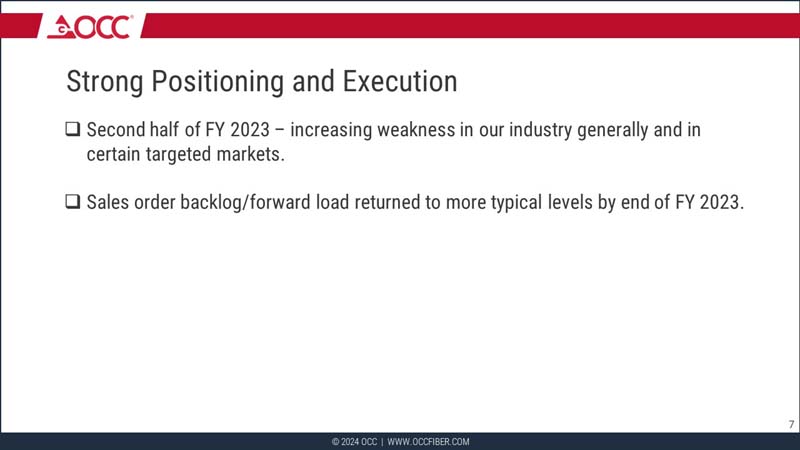 OCC®

Strong Positioning and Execution

❑ Second half of FY 2023 – increasing weakness in our industry generally and in certain targeted markets.

❑ Sales order backlog/forward load returned to more typical levels by end of FY 2023.

7

© 2024 OCC | WWW.OCCFIBER.COM